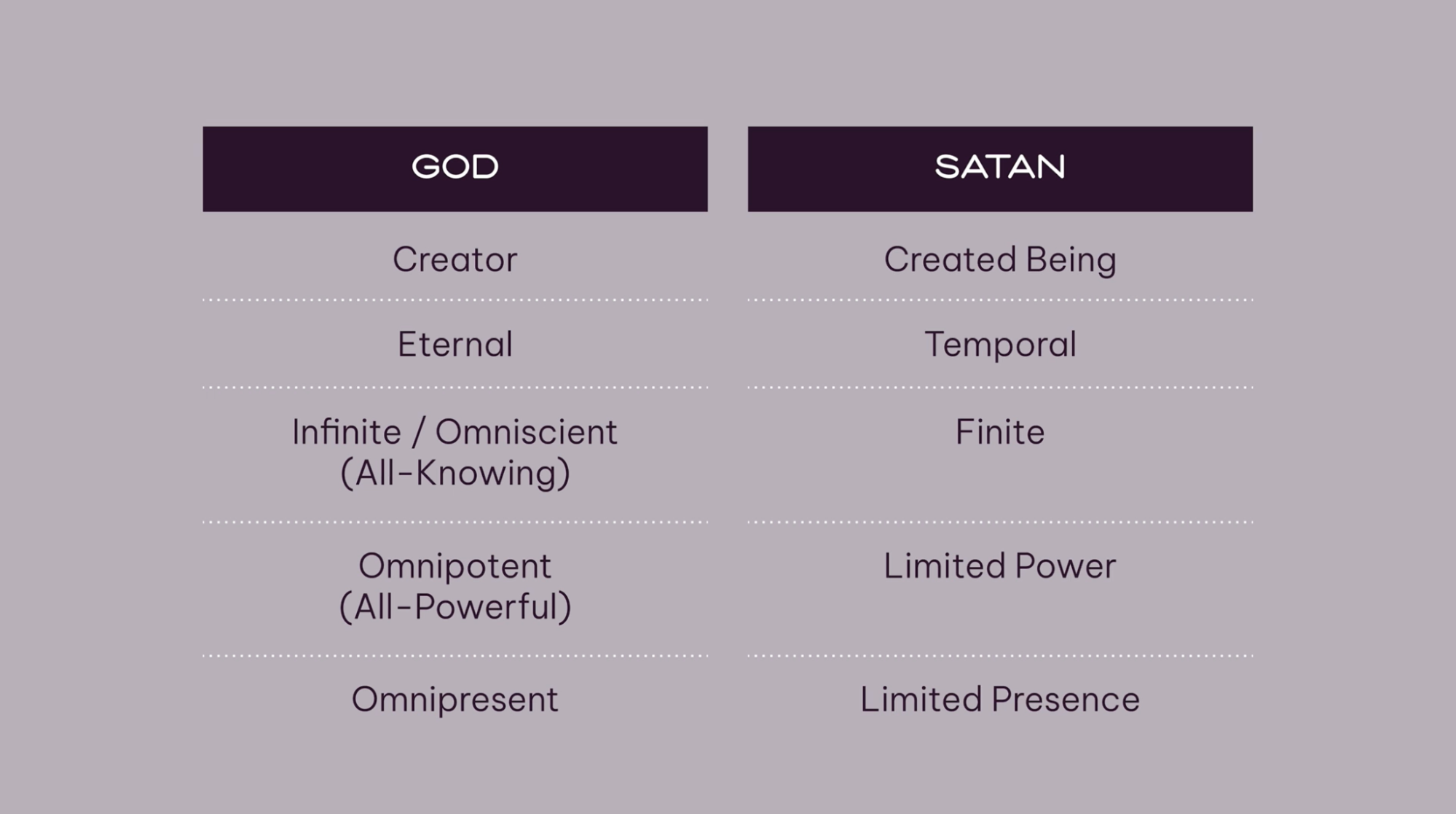 | GOD | SATAN |
|---|---|
| Creator | Created Being |
| Eternal | Temporal |
| Infinite / Omniscient (All-Knowing) | Finite |
| Omnipotent (All-Powerful) | Limited Power |
| Omnipresent | Limited Presence |